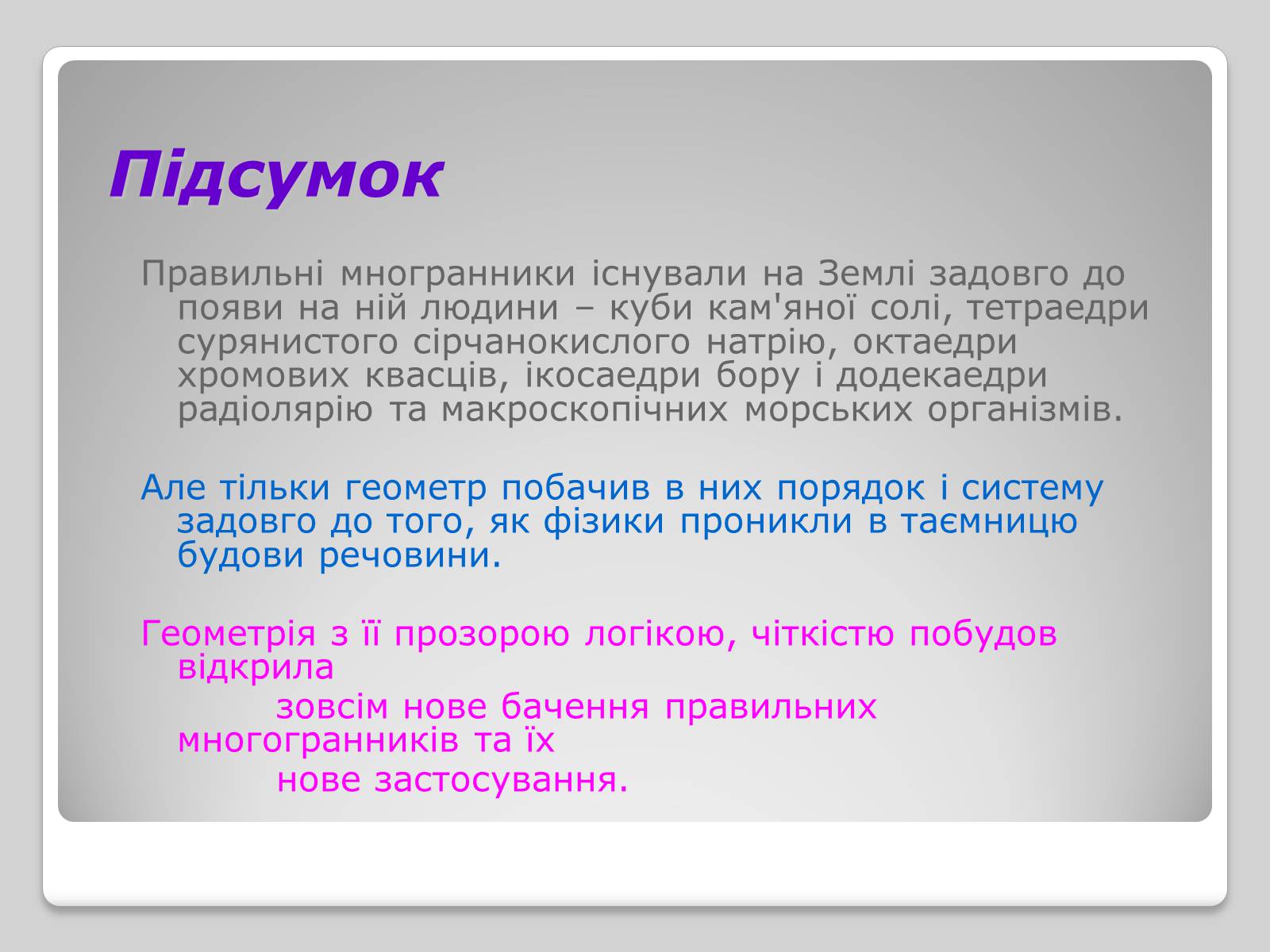 Підсумок

Правильні многранники існували на Землі задовго до появи на ній людини – куби кам'яної солі, тетраедри сурянистого сірчанокислого натрію, октаедри хромових квасців, ікосаедри бору і додекаедри радіолярію та макроскопічних морських організмів.

Але тільки геометр побачив в них порядок і систему задовго до того, як фізики проникли в таємницю будови речовини.

Геометрія з її прозорою логікою, чіткістю побудов відкрила

зовсім нове бачення правильних многогранників та їх

нове застосування.